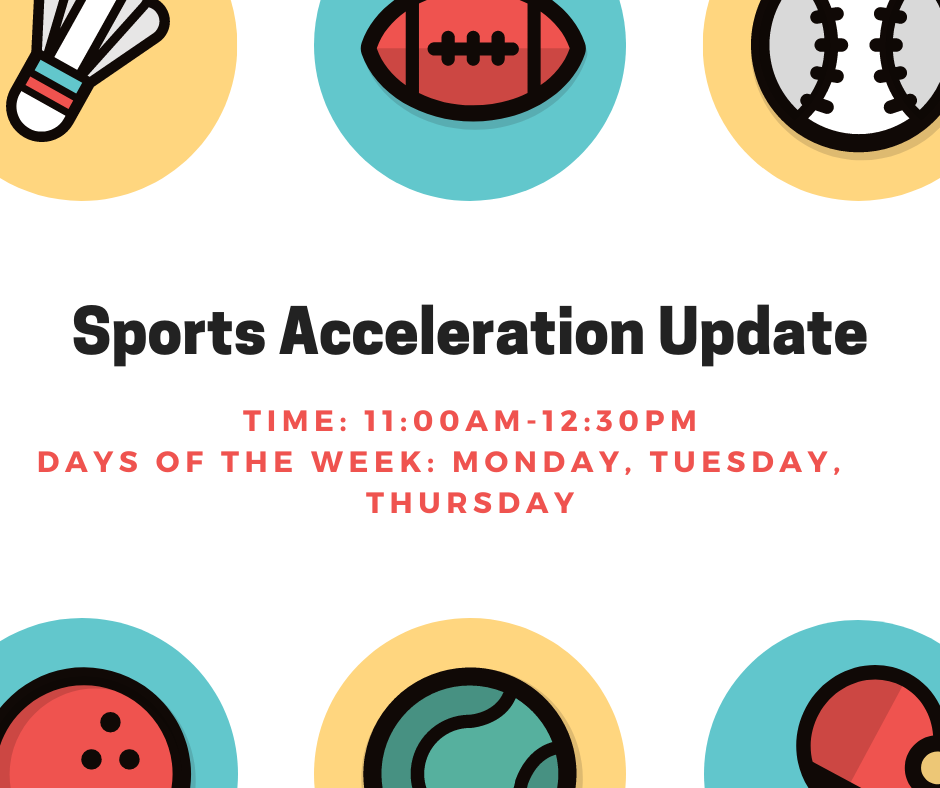 Sports Acceleration Update

TIME: 11:00AM-12:30PM
DAYS OF THE WEEK: MONDAY, TUESDAY, THURSDAY